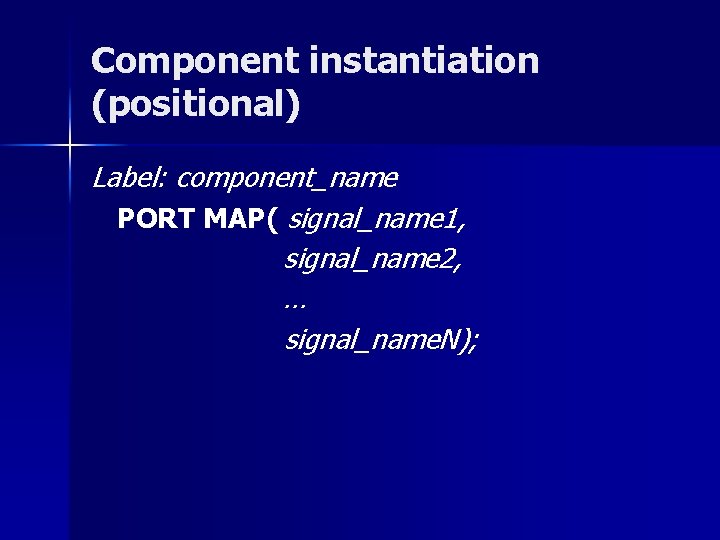 Component instantiation (positional)

Label: component_name
PORT MAP( signal_name1,
signal_name2,
…
signal_nameN);